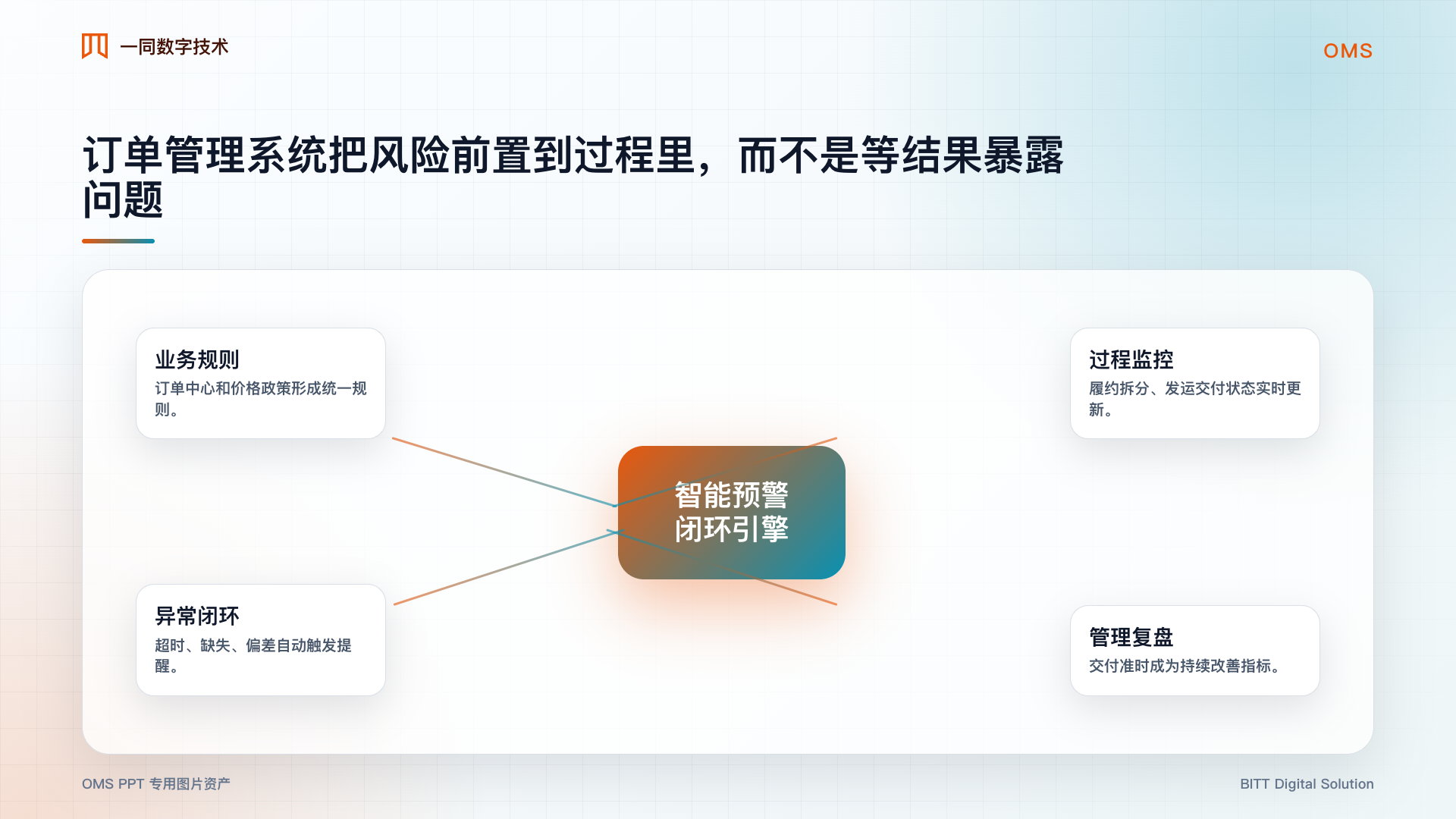 一同数字技术

OMS

订单管理系统把风险前置到过程里，而不是等结果暴露问题

业务规则
订单中心和价格政策形成统一规则。

过程监控
履约拆分、发运交付状态实时更新。

智能预警
闭环引擎

异常闭环
超时、缺失、偏差自动触发提醒。

管理复盘
交付准时成为持续改善指标。

OMS PPT 专用图片资产

BITT Digital Solution